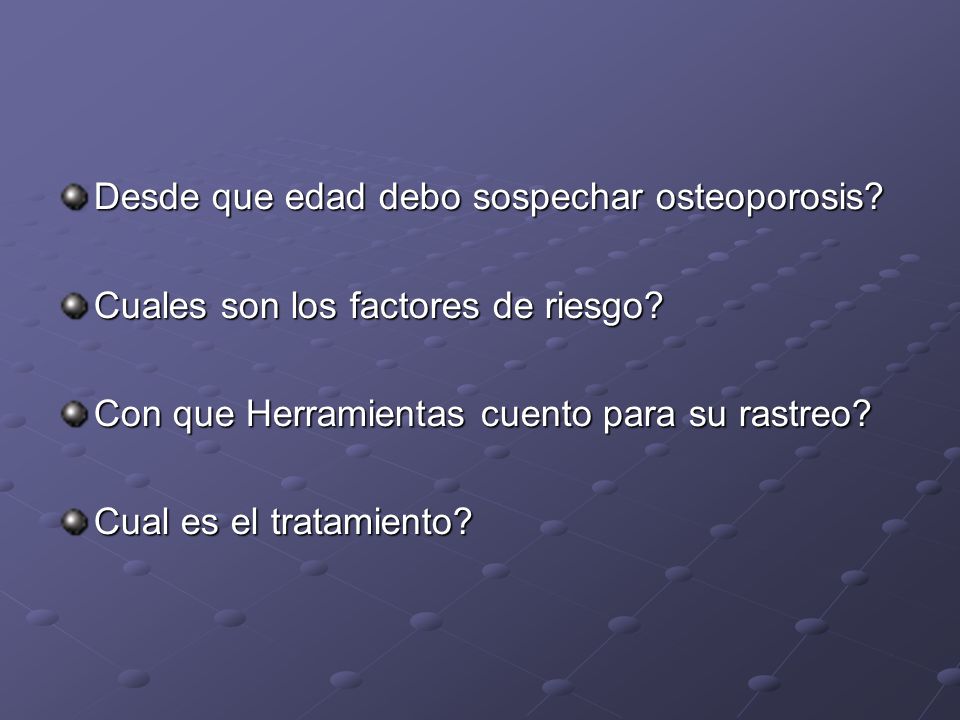 Desde que edad debo sospechar osteoporosis?

Cuales son los factores de riesgo?

Con que Herramientas cuento para su rastreo?

Cual es el tratamiento?